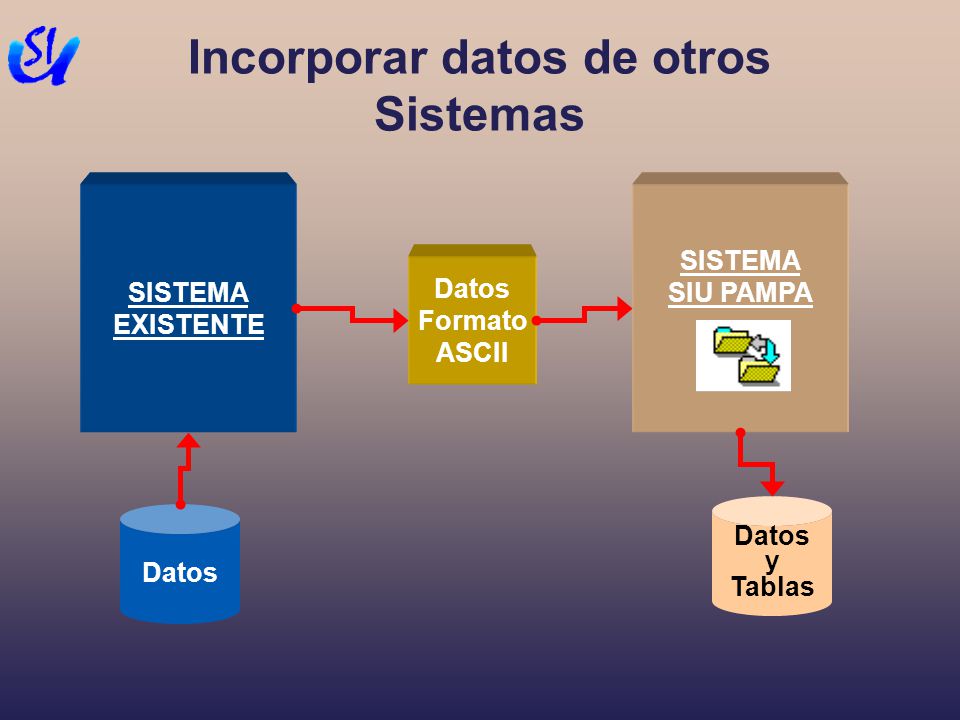 SIU

Incorporar datos de otros Sistemas

SISTEMA EXISTENTE

Datos Formato ASCII

SISTEMA SIU PAMPA

Datos

Datos y Tablas